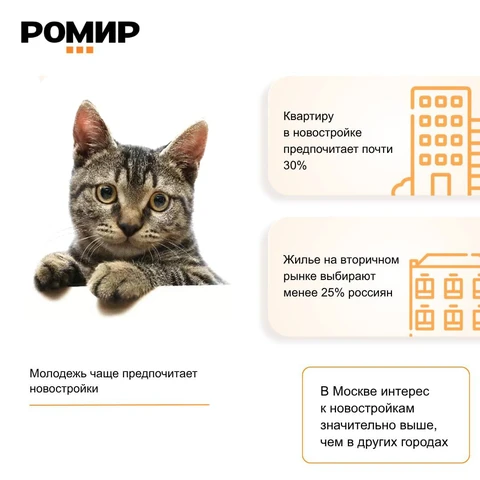 РОМИР

Квартиру в новостройке предпочитает почти 30%

Жилье на вторичном рынке выбирают менее 25% россиян

Молодежь чаще предпочитает новостройки

В Москве интерес к новостройкам значительно выше, чем в других городах